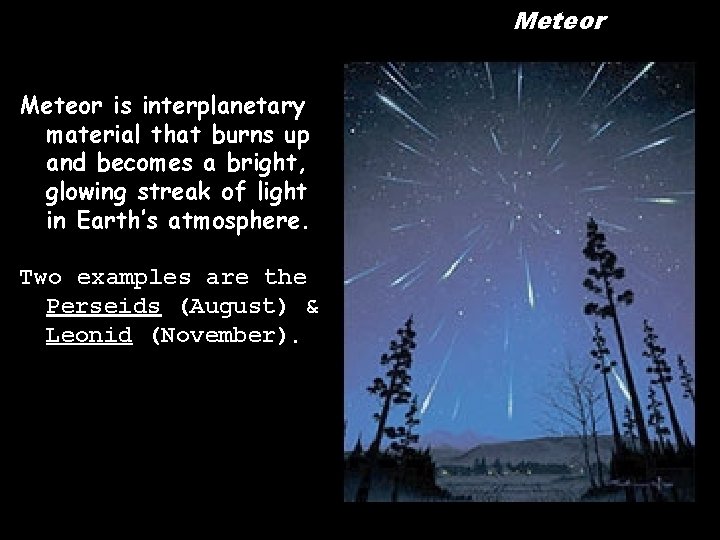 Meteor

Meteor is interplanetary material that burns up and becomes a bright, glowing streak of light in Earth's atmosphere.

Two examples are the Perseids (August) & Leonid (November).